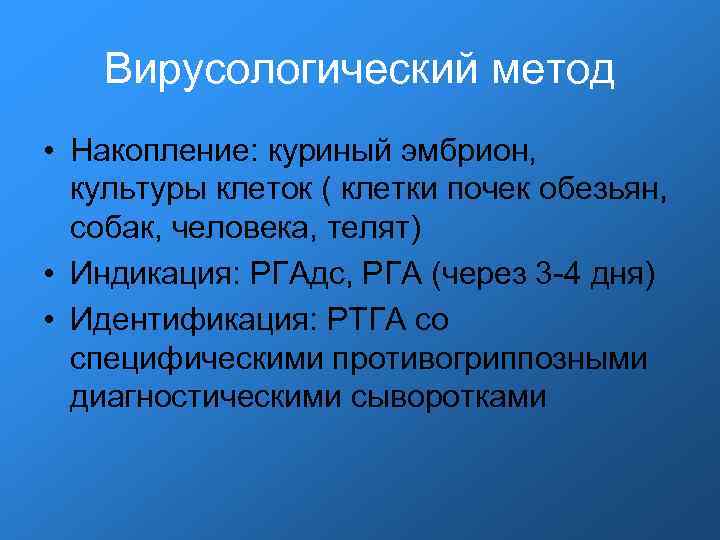 Вирусологический метод

• Накопление: куриный эмбрион, культуры клеток ( клетки почек обезьян, собак, человека, телят)
• Индикация: РГАдс, РГА (через 3-4 дня)
• Идентификация: РТГА со специфическими противогриппозными диагностическими сыворотками